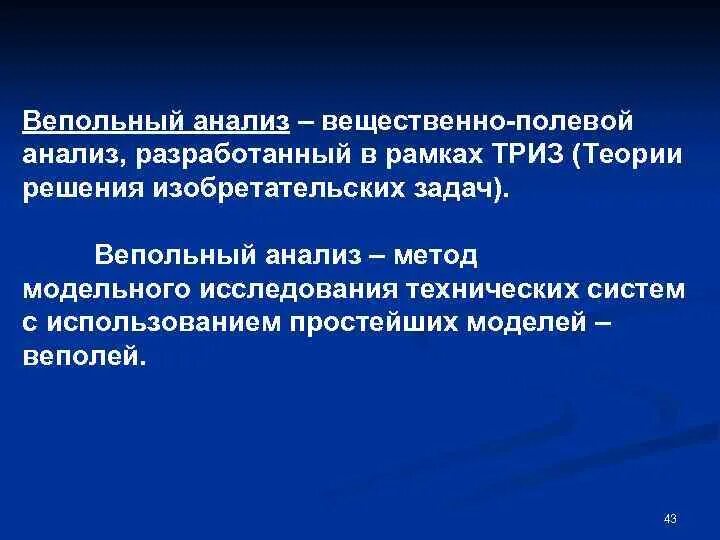 Вепольный анализ – вещественно-полевой анализ, разработанный в рамках ТРИЗ (Теории решения изобретательских задач).

Вепольный анализ – метод модельного исследования технических систем с использованием простейших моделей – веполей.

43